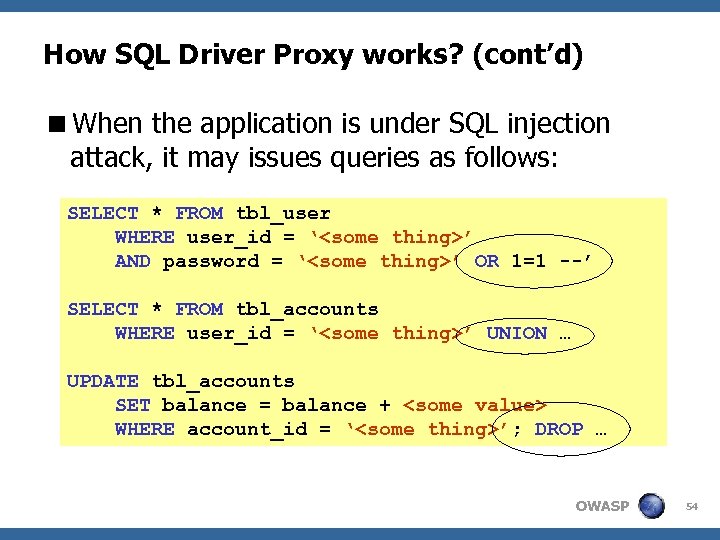 How SQL Driver Proxy works? (cont'd)

■ When the application is under SQL injection attack, it may issues queries as follows:

SELECT * FROM tbl_user
    WHERE user_id = '<some thing>'
    AND password = '<some thing>' OR 1=1 --'

SELECT * FROM tbl_accounts
    WHERE user_id = '<some thing>' UNION …

UPDATE tbl_accounts
    SET balance = balance + <some value>
    WHERE account_id = '<some thing>'; DROP …

OWASP

54